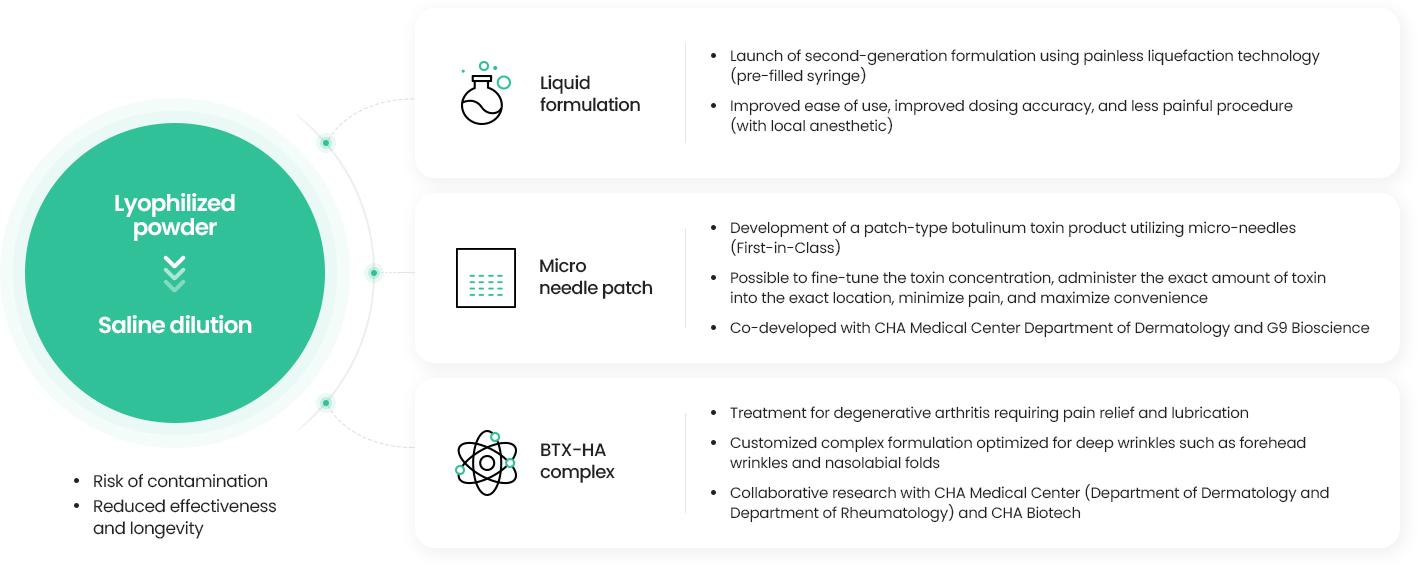 Lyophilized powder

Saline dilution

• Risk of contamination
• Reduced effectiveness and longevity

Liquid formulation

• Launch of second-generation formulation using painless liquefaction technology (pre-filled syringe)
• Improved ease of use, improved dosing accuracy, and less painful procedure (with local anesthetic)

Micro needle patch

• Development of a patch-type botulinum toxin product utilizing micro-needles (First-in-Class)
• Possible to fine-tune the toxin concentration, administer the exact amount of toxin into the exact location, minimize pain, and maximize convenience
• Co-developed with CHA Medical Center Department of Dermatology and G9 Bioscience

BTX-HA complex

• Treatment for degenerative arthritis requiring pain relief and lubrication
• Customized complex formulation optimized for deep wrinkles such as forehead wrinkles and nasolabial folds
• Collaborative research with CHA Medical Center (Department of Dermatology and Department of Rheumatology) and CHA Biotech